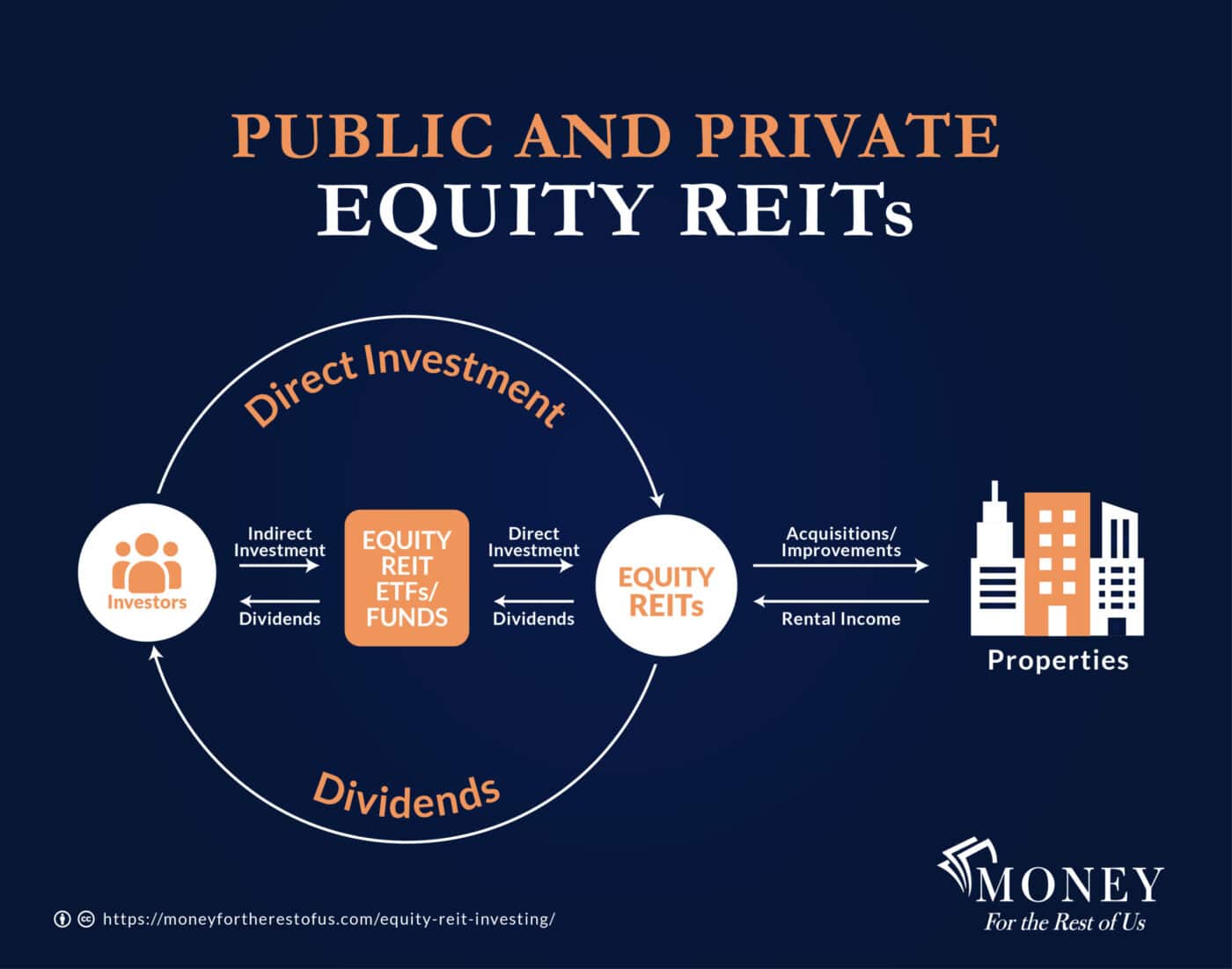 PUBLIC AND PRIVATE
EQUITY REITs

Direct Investment

Investors

Indirect Investment

Dividends

EQUITY REIT ETFs/ FUNDS

Direct Investment

Dividends

EQUITY REITs

Acquisitions/ Improvements

Rental Income

Properties

Dividends

https://moneyfortherestofus.com/equity-reit-investing/

MONEY
For the Rest of Us